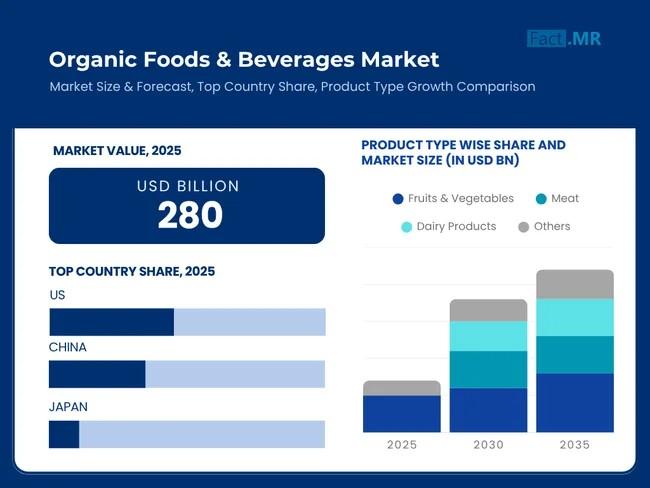 Fact.MR

Organic Foods & Beverages Market

Market Size & Forecast, Top Country Share, Product Type Growth Comparison

MARKET VALUE, 2025

USD BILLION
280

TOP COUNTRY SHARE, 2025

US

CHINA

JAPAN

PRODUCT TYPE WISE SHARE AND MARKET SIZE (IN USD BN)

Fruits & Vegetables
Meat
Dairy Products
Others

2025
2030
2035